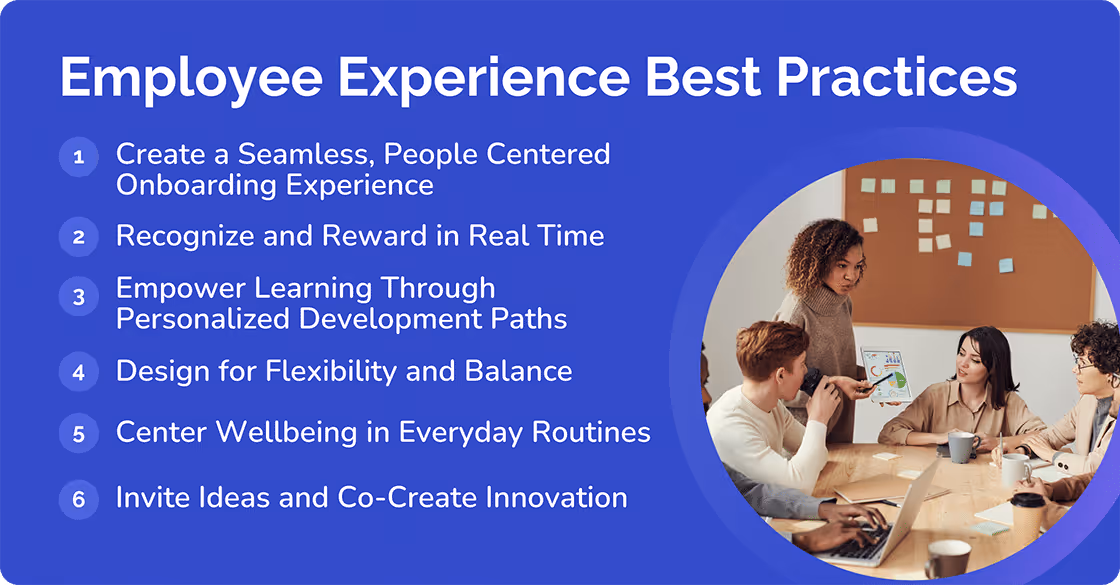 Employee Experience Best Practices

1 Create a Seamless, People Centered Onboarding Experience

2 Recognize and Reward in Real Time

3 Empower Learning Through Personalized Development Paths

4 Design for Flexibility and Balance

5 Center Wellbeing in Everyday Routines

6 Invite Ideas and Co-Create Innovation